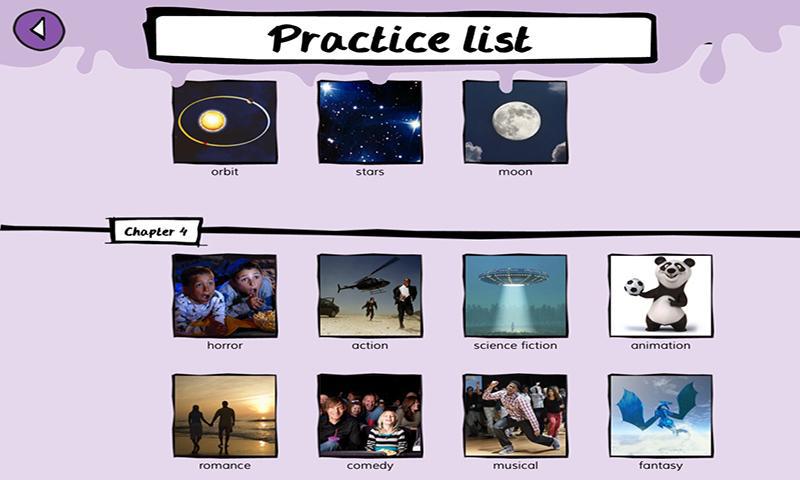 Practice list

orbit

stars

moon

Chapter 4

horror

action

science fiction

animation

romance

comedy

musical

fantasy